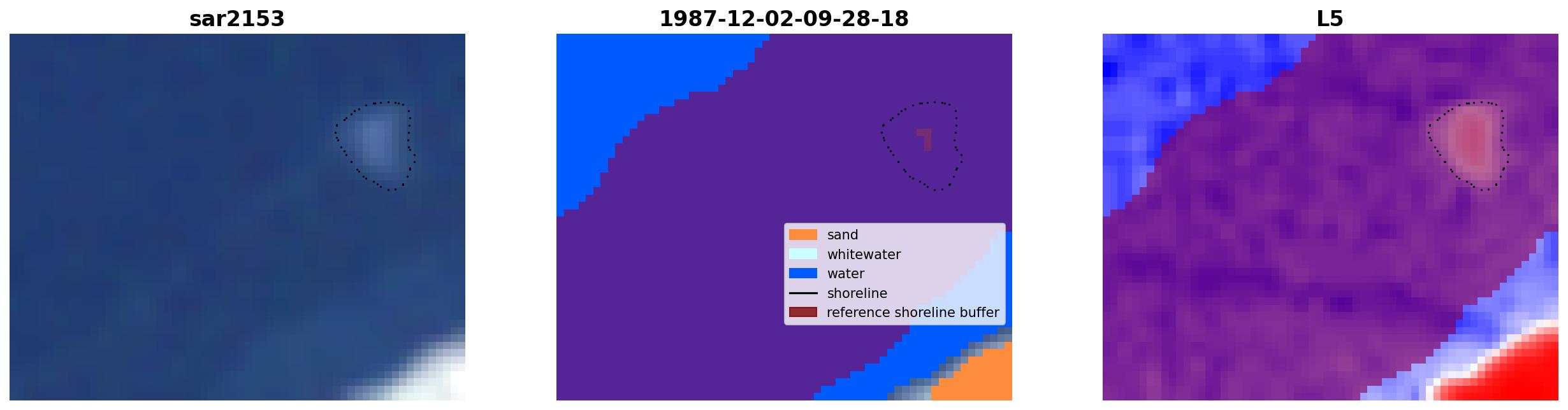 sar2153

1987-12-02-09-28-18

sand
whitewater
water
shoreline
reference shoreline buffer

L5